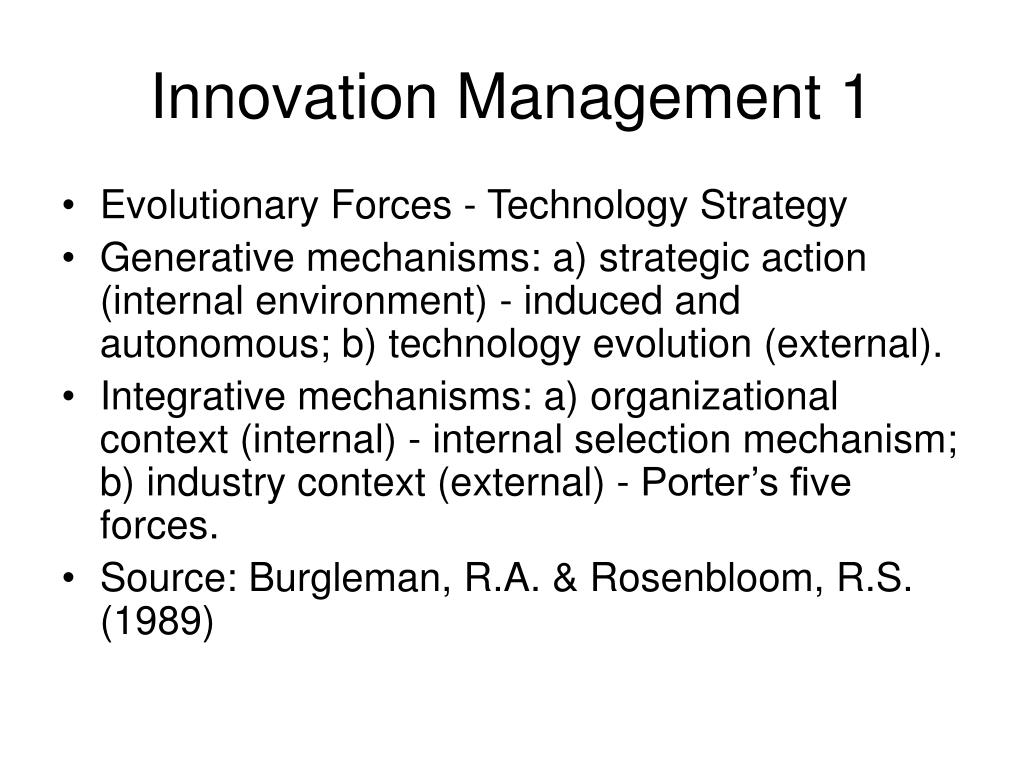 Innovation Management 1

• Evolutionary Forces - Technology Strategy
• Generative mechanisms: a) strategic action (internal environment) - induced and autonomous; b) technology evolution (external).
• Integrative mechanisms: a) organizational context (internal) - internal selection mechanism; b) industry context (external) - Porter's five forces.
• Source: Burgleman, R.A. & Rosenbloom, R.S. (1989)